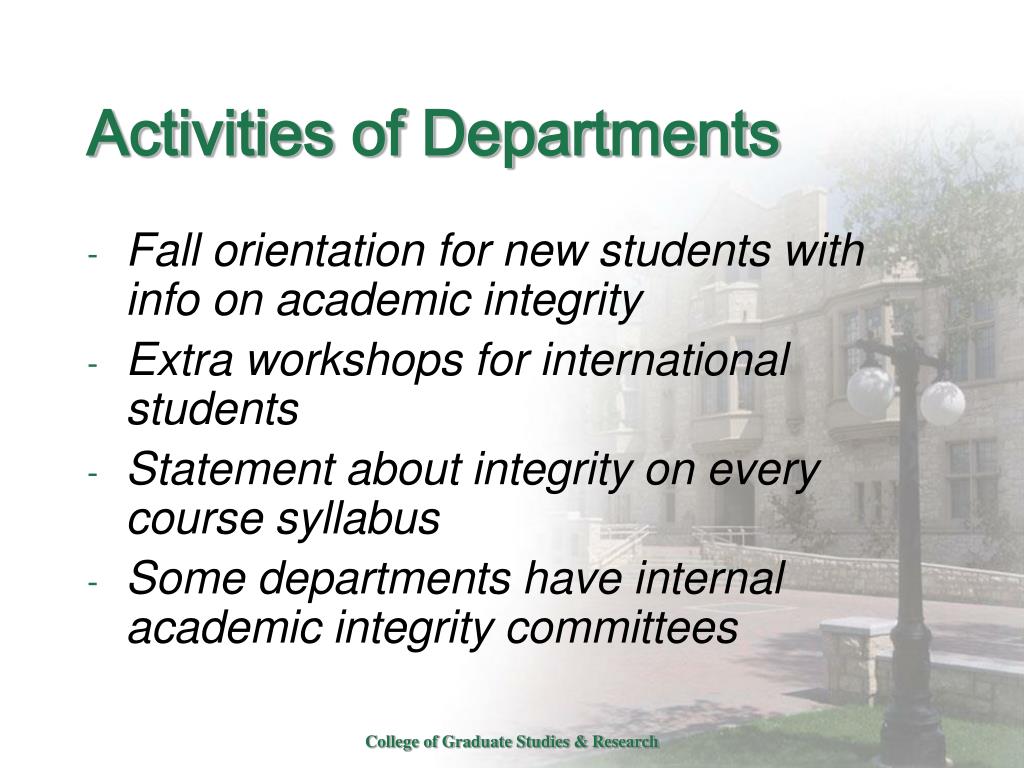 Activities of Departments

- Fall orientation for new students with info on academic integrity
- Extra workshops for international students
- Statement about integrity on every course syllabus
- Some departments have internal academic integrity committees

College of Graduate Studies & Research